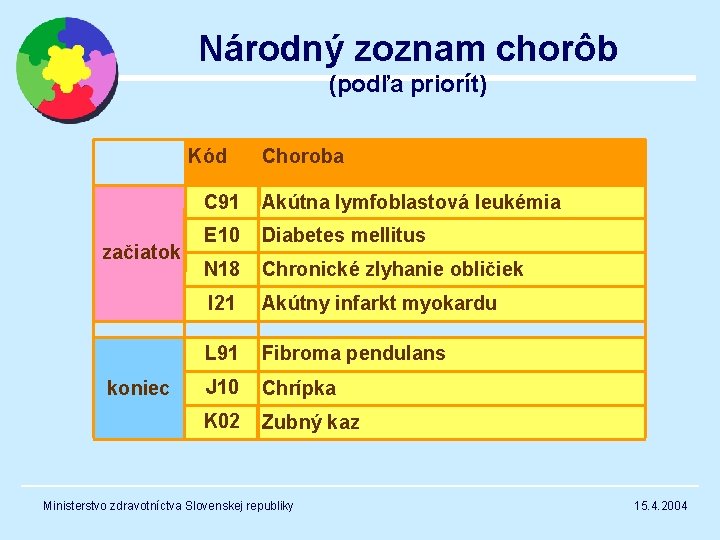 Národný zoznam chorôb
(podľa priorít)

| | Kód | Choroba |
|---|---|---|
| začiatok | C91 | Akútna lymfoblastová leukémia |
| | E10 | Diabetes mellitus |
| | N18 | Chronické zlyhanie obličiek |
| | I21 | Akútny infarkt myokardu |
| | | |
| koniec | L91 | Fibroma pendulans |
| | J10 | Chrípka |
| | K02 | Zubný kaz |

Ministerstvo zdravotníctva Slovenskej republiky

15.4.2004